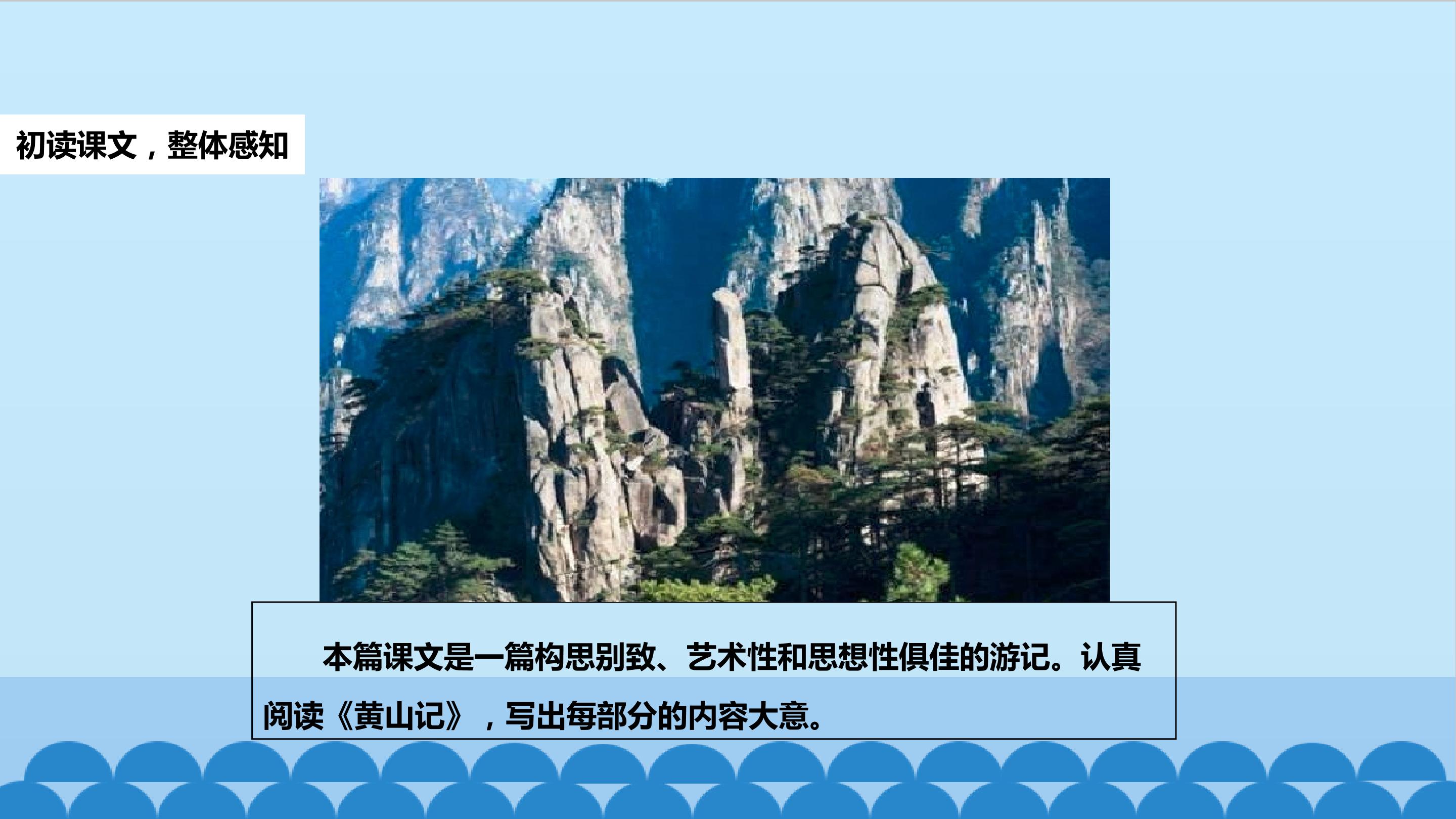 初读课文，整体感知

本篇课文是一篇构思别致、艺术性和思想性俱佳的游记。认真阅读《黄山记》，写出每部分的内容大意。